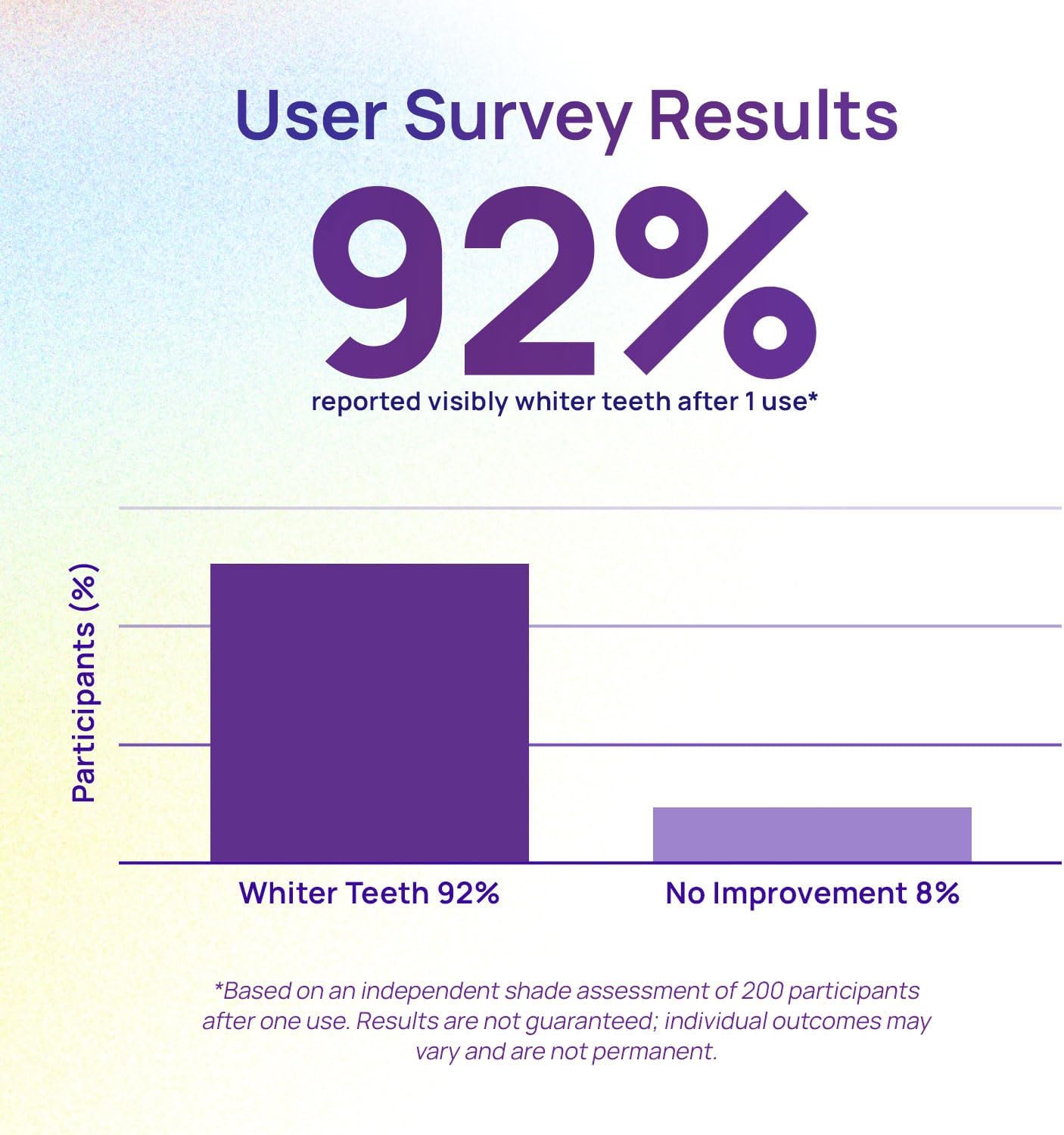 User Survey Results

92%

reported visibly whiter teeth after 1 use*

Participants (%)

Whiter Teeth 92%

No Improvement 8%

*Based on an independent shade assessment of 200 participants after one use. Results are not guaranteed; individual outcomes may vary and are not permanent.